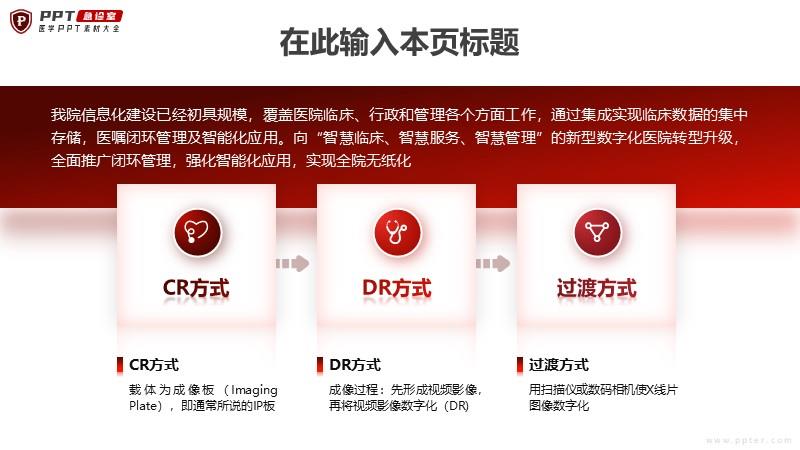 PPT 急诊室
医学PPT素材大全

在此输入本页标题

我院信息化建设已经初具规模，覆盖医院临床、行政和管理各个方面工作，通过集成实现临床数据的集中存储，医嘱闭环管理及智能化应用。向“智慧临床、智慧服务、智慧管理”的新型数字化医院转型升级，全面推广闭环管理，强化智能化应用，实现全院无纸化

CR方式

DR方式

过渡方式

CR方式
载体为成像板（Imaging Plate），即通常所说的IP板

DR方式
成像过程：先形成视频影像，再将视频影像数字化（DR）

过渡方式
用扫描仪或数码相机使X线片图像数字化

www.ppter.com